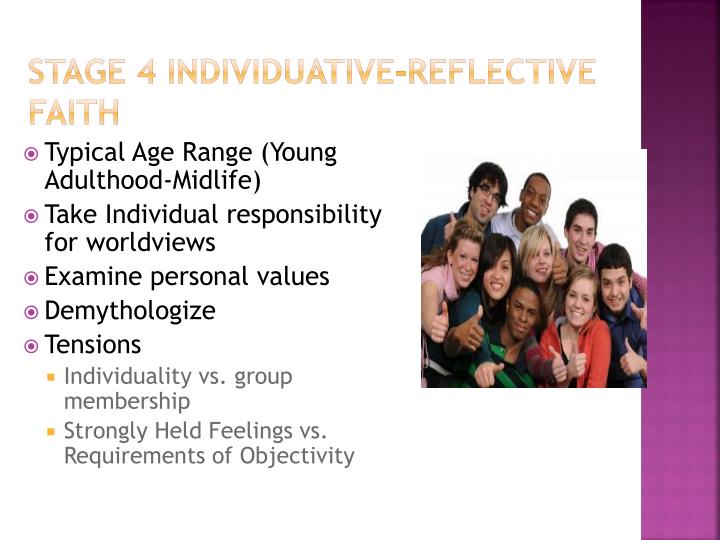 STAGE 4 INDIVIDUATIVE-REFLECTIVE FAITH

• Typical Age Range (Young Adulthood-Midlife)
• Take Individual responsibility for worldviews
• Examine personal values
• Demythologize
• Tensions
• Individuality vs. group membership
• Strongly Held Feelings vs. Requirements of Objectivity